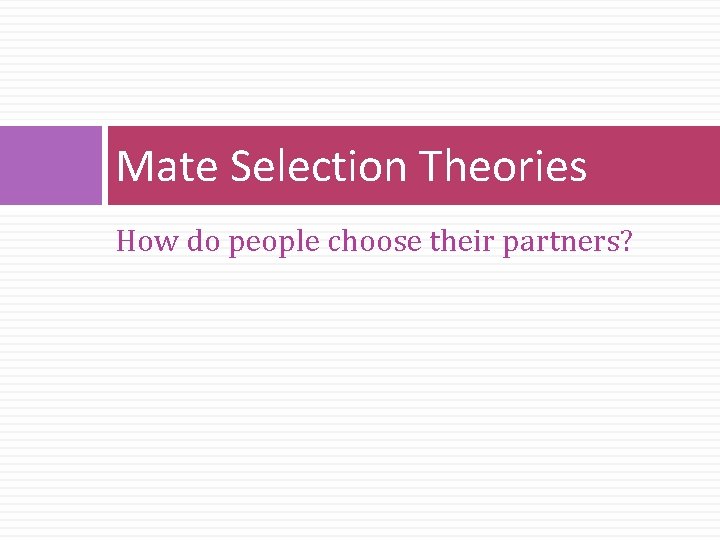 Mate Selection Theories

How do people choose their partners?